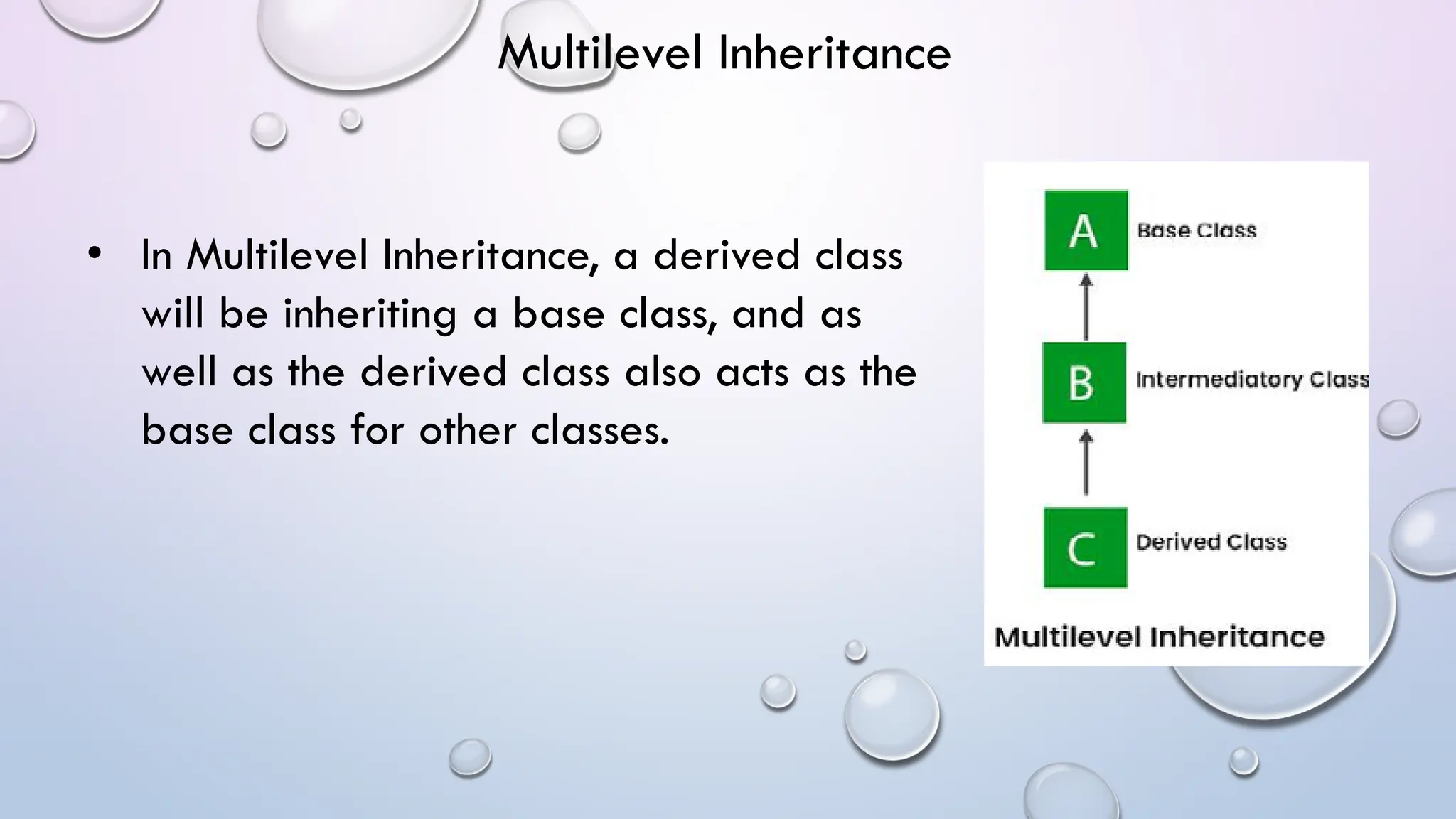 Multilevel Inheritance

• In Multilevel Inheritance, a derived class will be inheriting a base class, and as well as the derived class also acts as the base class for other classes.

A Base Class

B Intermediatory Class

C Derived Class

Multilevel Inheritance